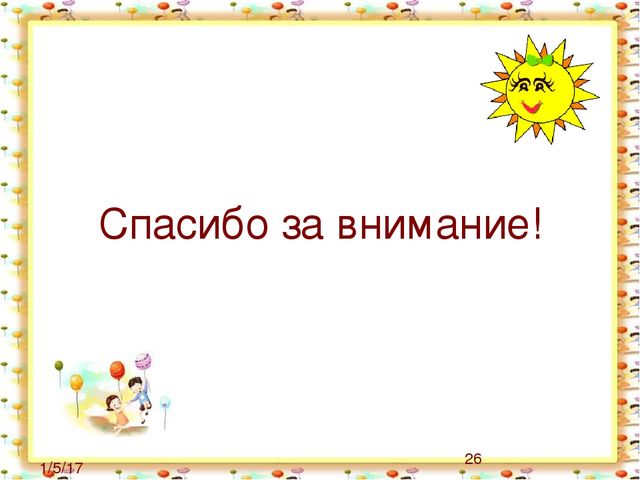 Спасибо за внимание!

1/5/17

26